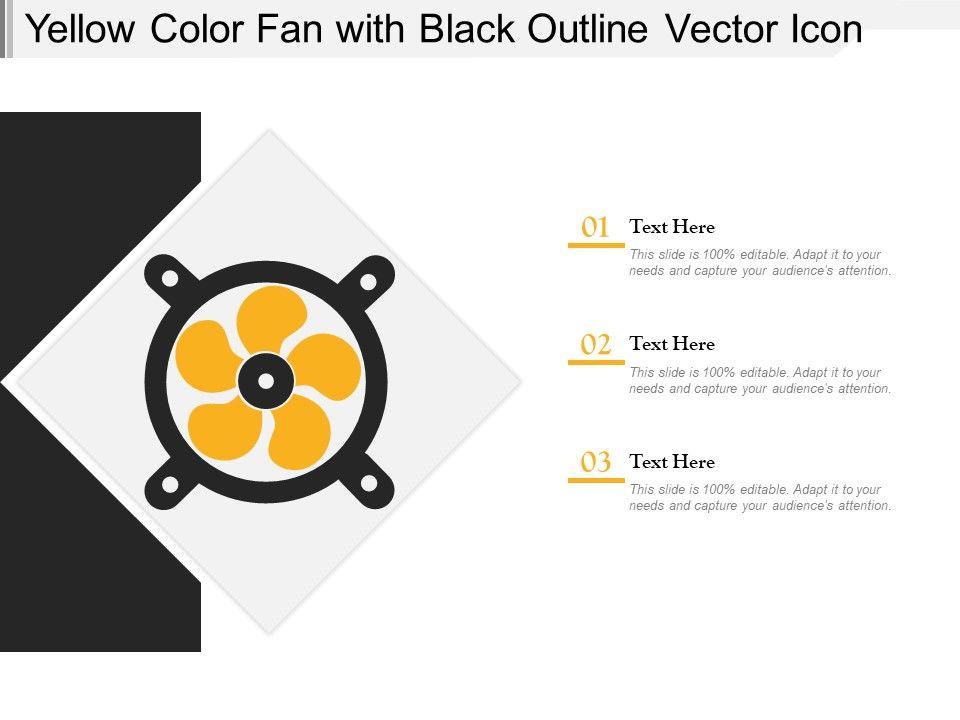 Yellow Color Fan with Black Outline Vector Icon

01 Text Here
This slide is 100% editable. Adapt it to your needs and capture your audience's attention.

02 Text Here
This slide is 100% editable. Adapt it to your needs and capture your audience's attention.

03 Text Here
This slide is 100% editable. Adapt it to your needs and capture your audience's attention.